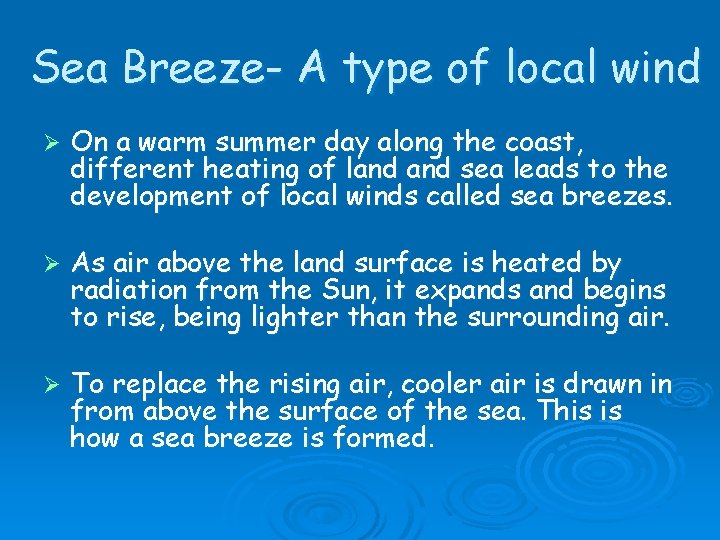 Sea Breeze- A type of local wind

➢ On a warm summer day along the coast, different heating of land and sea leads to the development of local winds called sea breezes.

➢ As air above the land surface is heated by radiation from the Sun, it expands and begins to rise, being lighter than the surrounding air.

➢ To replace the rising air, cooler air is drawn in from above the surface of the sea. This is how a sea breeze is formed.